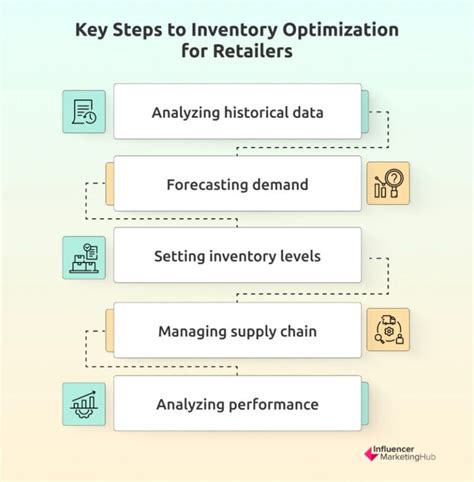 Key Steps to Inventory Optimization for Retailers

Analyzing historical data

Forecasting demand

Setting inventory levels

Managing supply chain

Analyzing performance

Influencer MarketingHub